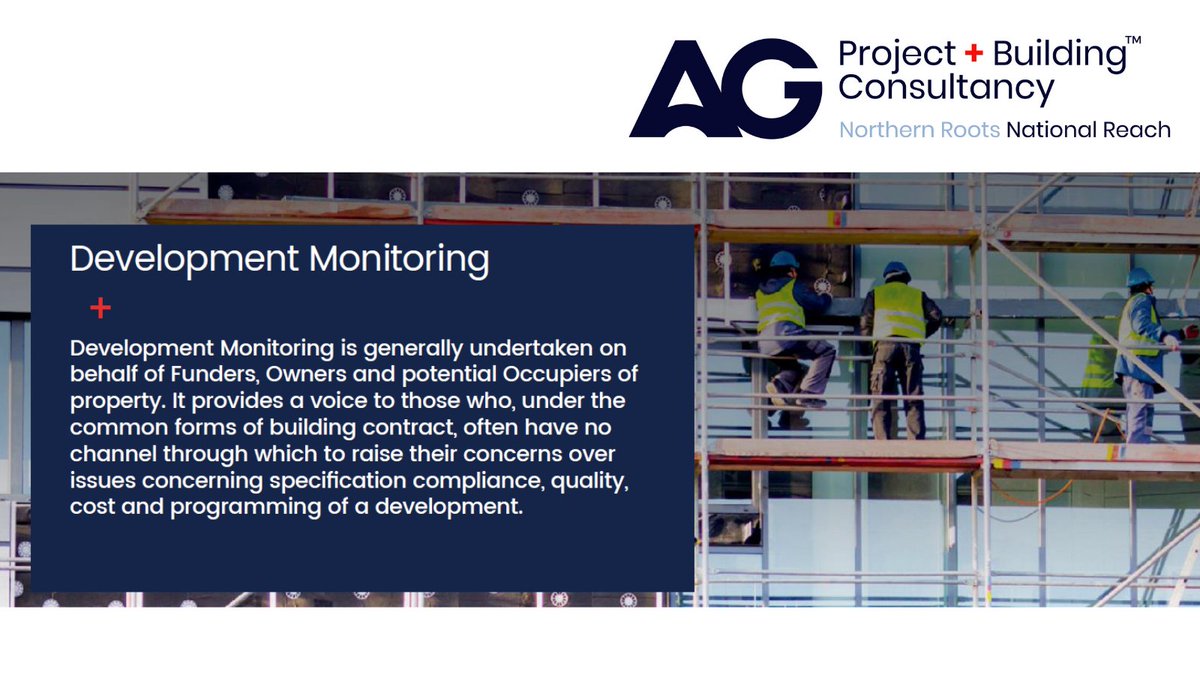 AG Project + Building™ Consultancy
Northern Roots National Reach

Development Monitoring

+

Development Monitoring is generally undertaken on behalf of Funders, Owners and potential Occupiers of property. It provides a voice to those who, under the common forms of building contract, often have no channel through which to raise their concerns over issues concerning specification compliance, quality, cost and programming of a development.